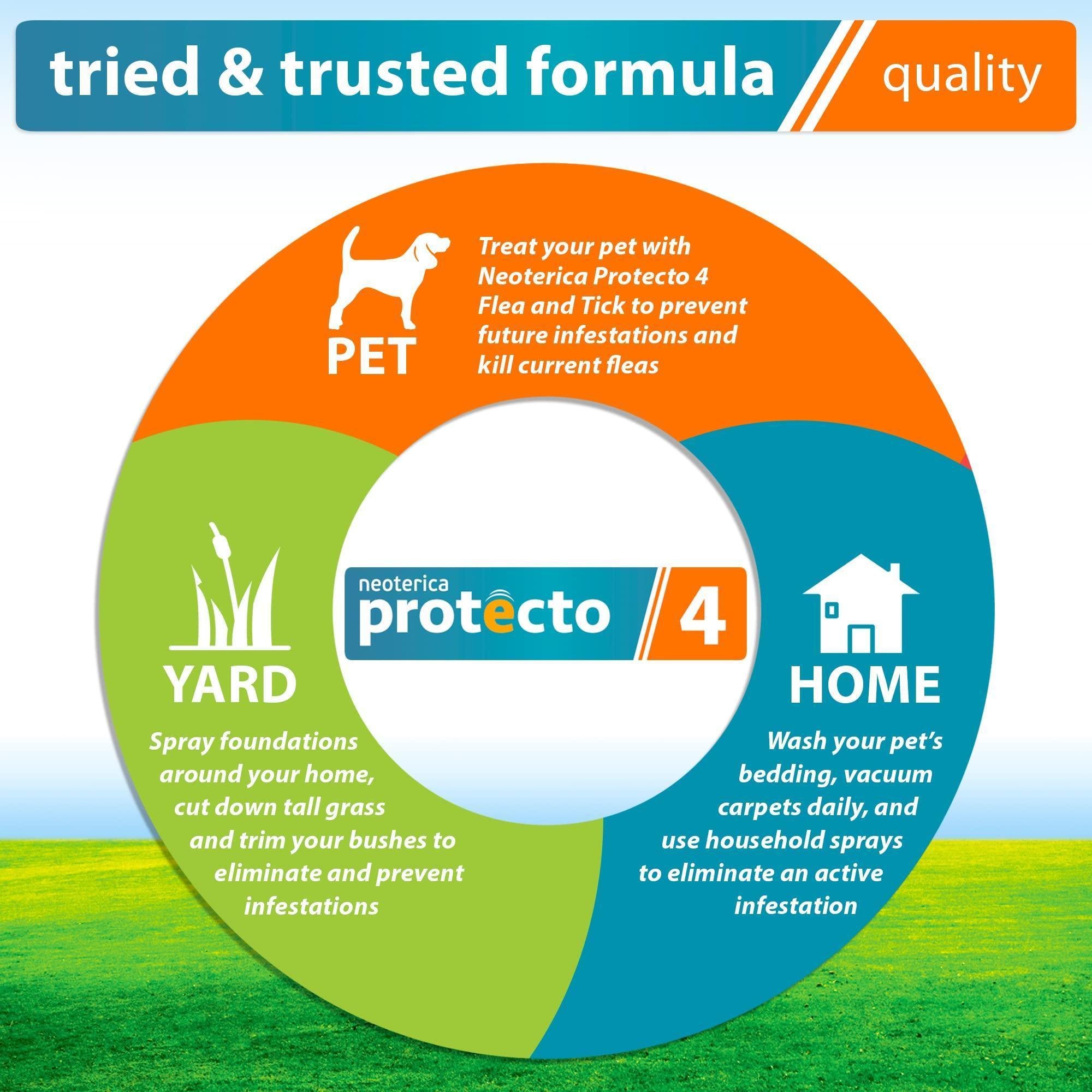 tried & trusted formula quality

PET

Treat your pet with Neoterica Protecto 4 Flea and Tick to prevent future infestations and kill current fleas

neoterica protecto 4

YARD

Spray foundations around your home, cut down tall grass and trim your bushes to eliminate and prevent infestations

HOME

Wash your pet's bedding, vacuum carpets daily, and use household sprays to eliminate an active infestation